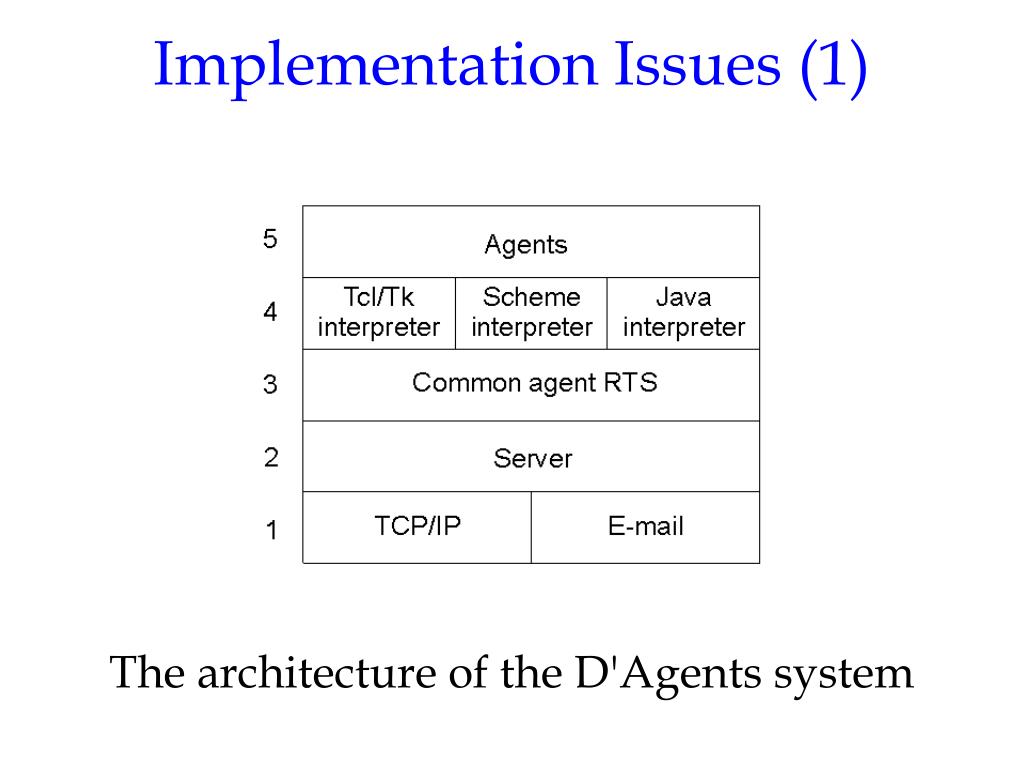 Implementation Issues (1)

5 Agents
4 Tcl/Tk interpreter Scheme interpreter Java interpreter
3 Common agent RTS
2 Server
1 TCP/IP E-mail

The architecture of the D'Agents system